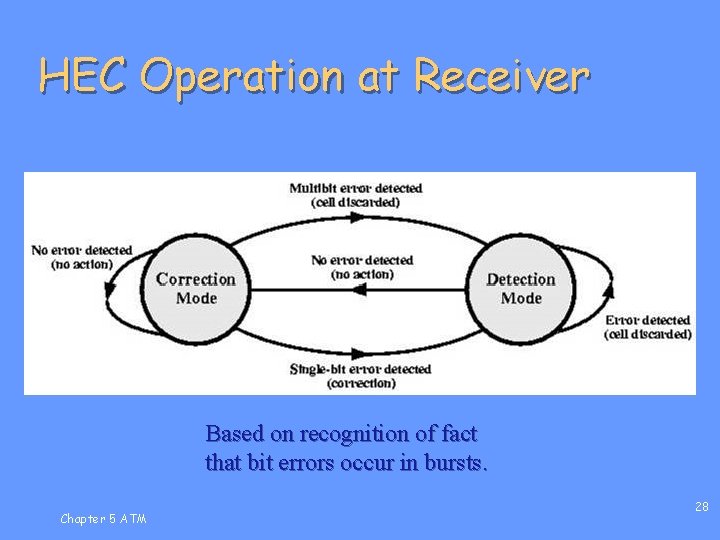 HEC Operation at Receiver

Multibit error detected
(cell discarded)

No error detected
(no action)

Correction
Mode

No error detected
(no action)

Detection
Mode

Error detected
(cell discarded)

Single-bit error detected
(correction)

Based on recognition of fact that bit errors occur in bursts.

Chapter 5 ATM

28